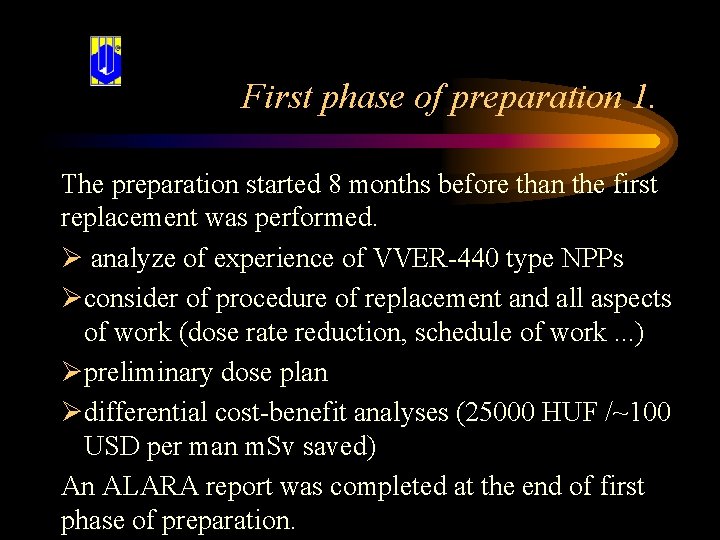 First phase of preparation 1.

The preparation started 8 months before than the first replacement was performed.

➢ analyze of experience of VVER-440 type NPPs

➢ consider of procedure of replacement and all aspects of work (dose rate reduction, schedule of work ...)

➢ preliminary dose plan

➢ differential cost-benefit analyses (25000 HUF /~100 USD per man mSv saved)

An ALARA report was completed at the end of first phase of preparation.